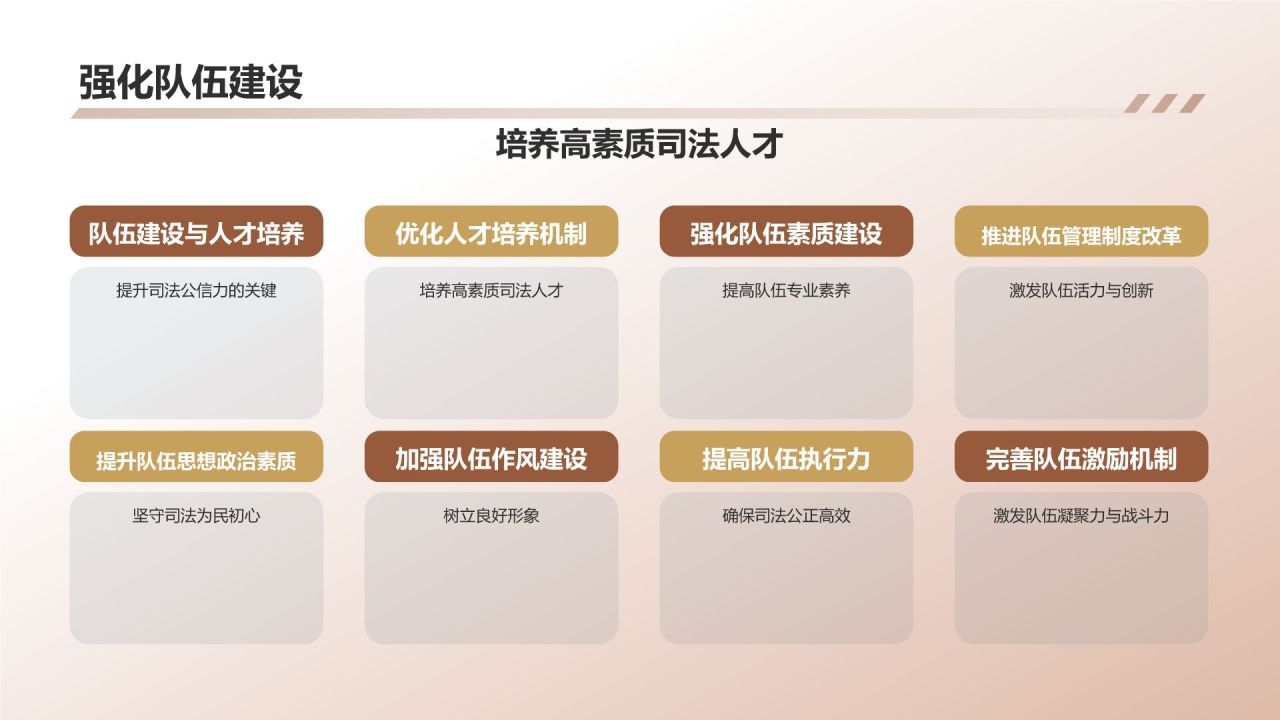 强化队伍建设

培养高素质司法人才

队伍建设与人才培养

提升司法公信力的关键

优化人才培养机制

培养高素质司法人才

强化队伍素质建设

提高队伍专业素养

推进队伍管理制度改革

激发队伍活力与创新

提升队伍思想政治素质

坚守司法为民初心

加强队伍作风建设

树立良好形象

提高队伍执行力

确保司法公正高效

完善队伍激励机制

激发队伍凝聚力与战斗力